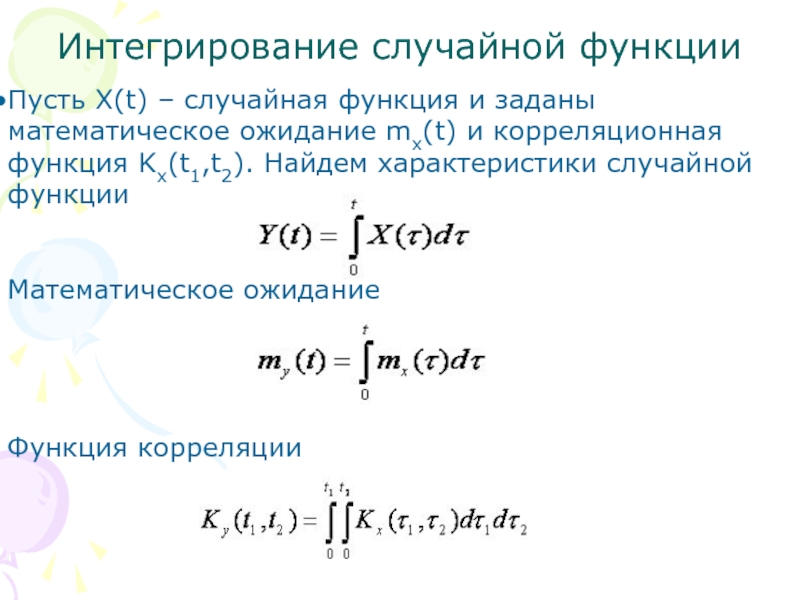 Интегрирование случайной функции

•Пусть X(t) – случайная функция и заданы математическое ожидание $m_x(t)$ и корреляционная функция $K_x(t_1,t_2)$. Найдем характеристики случайной функции

$Y(t) = \int_0^t X(\tau)d\tau$

Математическое ожидание

$m_y(t) = \int_0^t m_x(\tau)d\tau$

Функция корреляции

$K_y(t_1,t_2) = \int_0^{t_1}\int_0^{t_1} K_x(\tau_1,\tau_2)d\tau_1 d\tau_2$